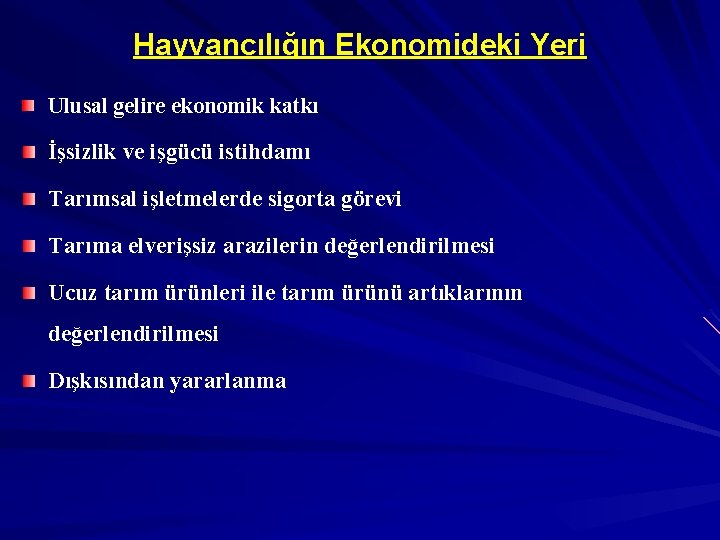 Hayvancılığın Ekonomideki Yeri

Ulusal gelire ekonomik katkı

İşsizlik ve işgücü istihdamı

Tarımsal işletmelerde sigorta görevi

Tarıma elverişsiz arazilerin değerlendirilmesi

Ucuz tarım ürünleri ile tarım ürünü artıklarının değerlendirilmesi

Dışkısından yararlanma